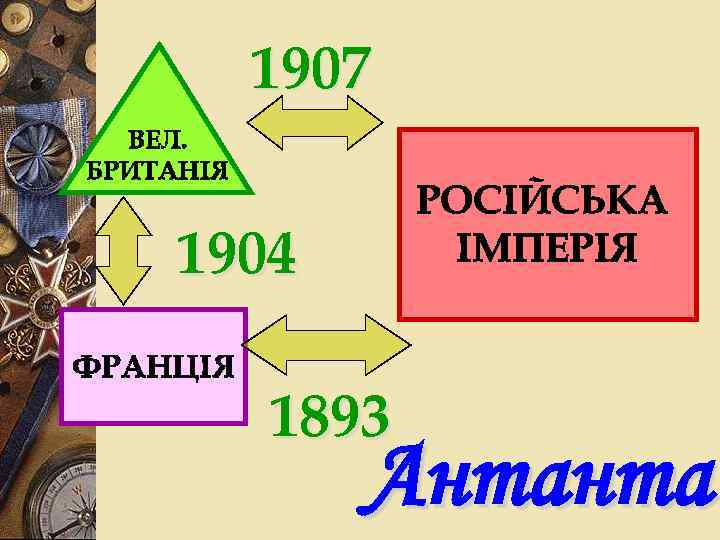 1907

ВЕЛ. БРИТАНІЯ

РОСІЙСЬКА ІМПЕРІЯ

1904

ФРАНЦІЯ

1893

Антанта